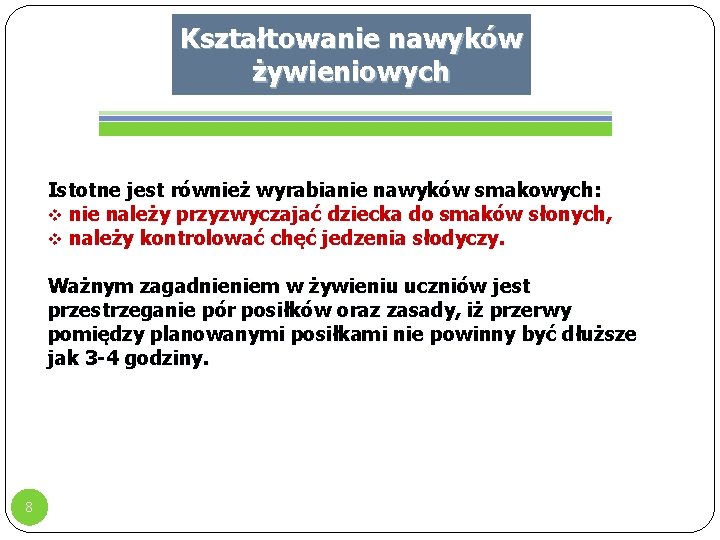 Kształtowanie nawyków żywieniowych

Istotne jest również wyrabianie nawyków smakowych:
❖ nie należy przyzwyczajać dziecka do smaków słonych,
❖ należy kontrolować chęć jedzenia słodyczy.

Ważnym zagadnieniem w żywieniu uczniów jest przestrzeganie pór posiłków oraz zasady, iż przerwy pomiędzy planowanymi posiłkami nie powinny być dłuższe jak 3-4 godziny.

8